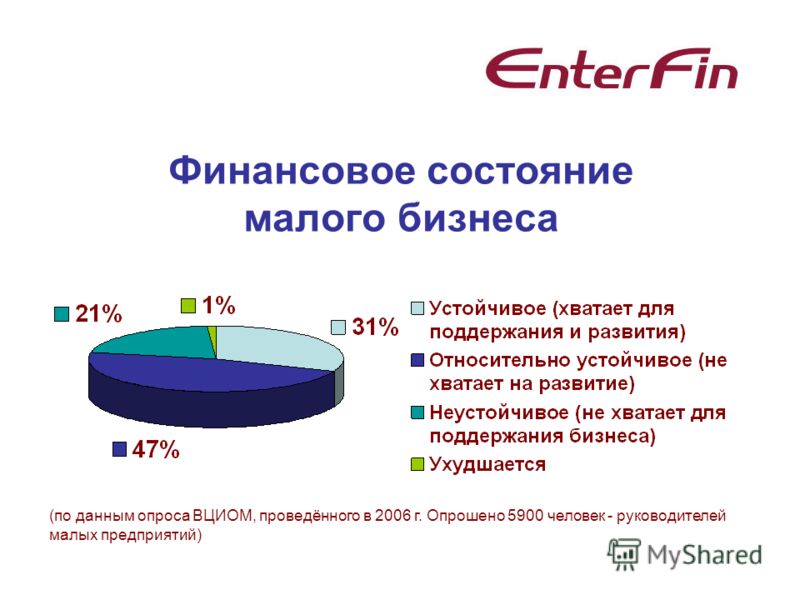 EnterFin

Финансовое состояние малого бизнеса

21%

1%

31%

47%

Устойчивое (хватает для поддержания и развития)

Относительно устойчивое (не хватает на развитие)

Неустойчивое (не хватает для поддержания бизнеса)

Ухудшается

(по данным опроса ВЦИОМ, проведённого в 2006 г. Опрошено 5900 человек - руководителей малых предприятий)

MyShared